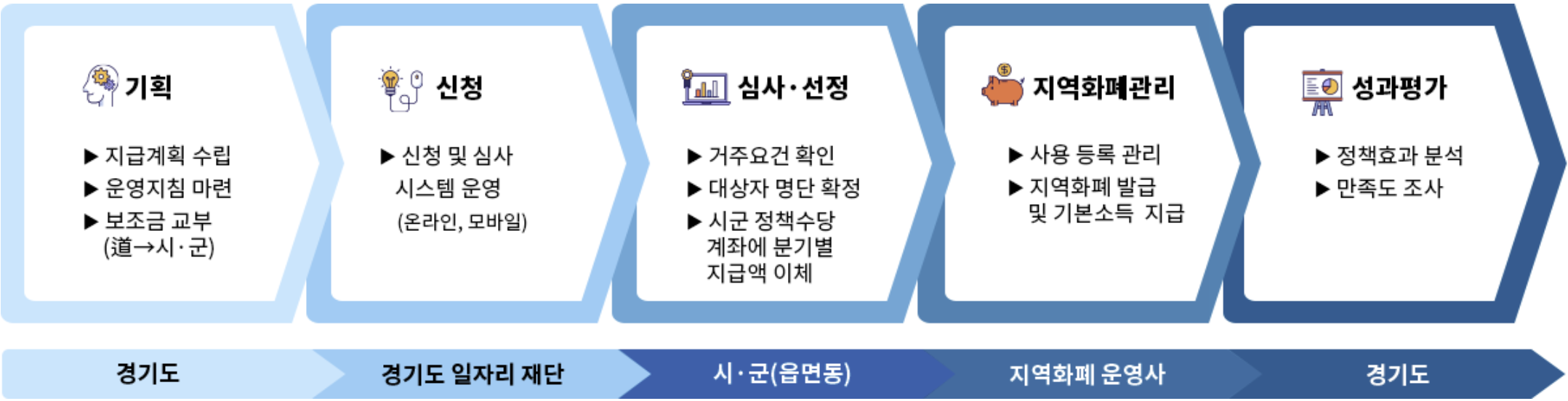 기획

▶ 지급계획 수립
▶ 운영지침 마련
▶ 보조금 교부 (道→시·군)

신청

▶ 신청 및 심사 시스템 운영 (온라인, 모바일)

심사·선정

▶ 거주요건 확인
▶ 대상자 명단 확정
▶ 시군 정책수당 계좌에 분기별 지급액 이체

지역화폐관리

▶ 사용 등록 관리
▶ 지역화폐 발급 및 기본소득 지급

성과평가

▶ 정책효과 분석
▶ 만족도 조사

경기도

경기도 일자리 재단

시·군(읍면동)

지역화폐 운영사

경기도